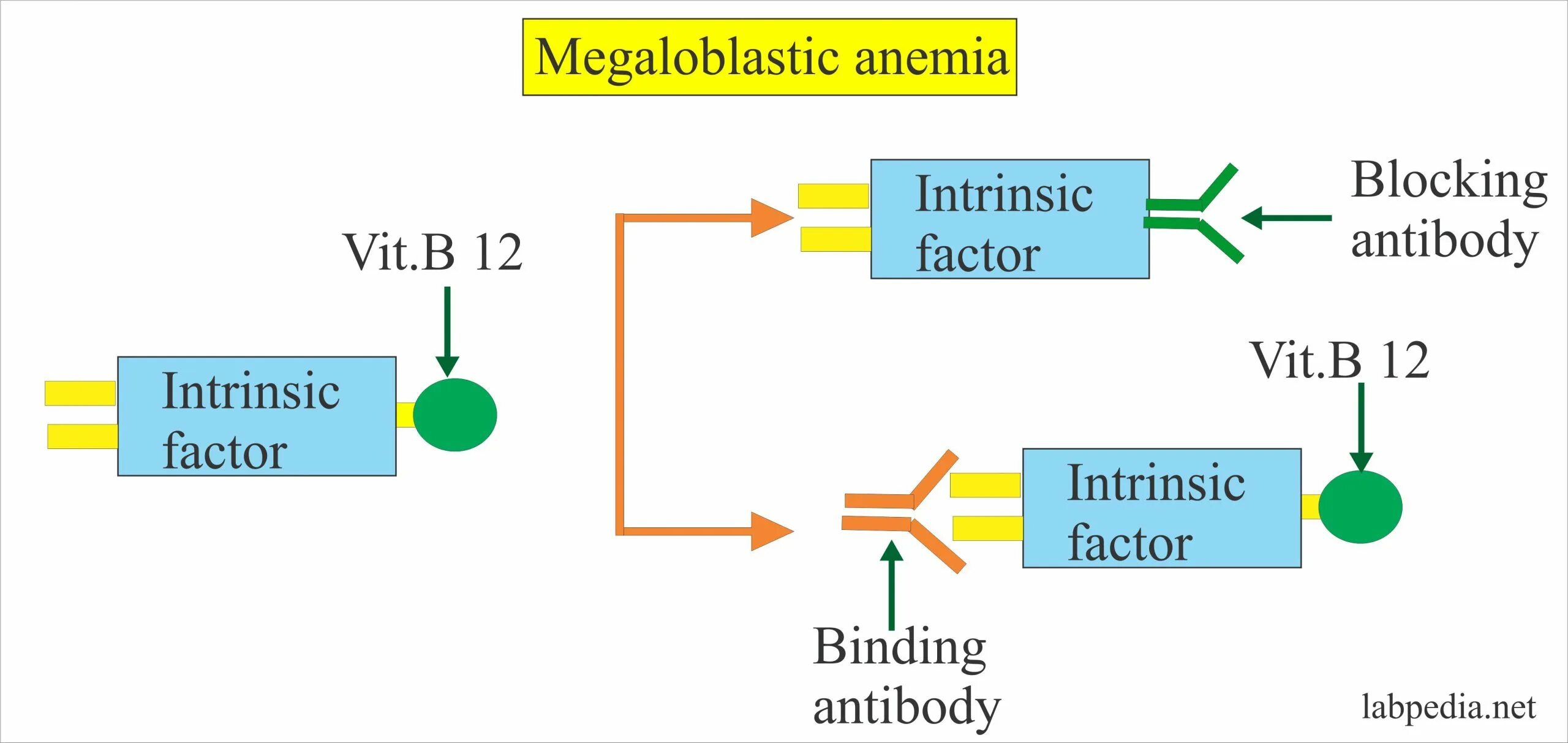 Megaloblastic anemia

Vit.B 12

Intrinsic factor

Intrinsic factor

Blocking antibody

Vit.B 12

Intrinsic factor

Binding antibody

labpedia.net